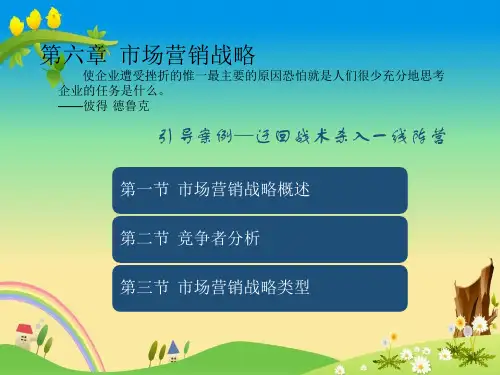 第六章 市场营销战略

使企业遭受挫折的惟一最主要的原因恐怕就是人们很少充分地思考企业的任务是什么。
——彼得 德鲁克

引导案例—迂回战术杀入一线阵营

第一节 市场营销战略概述

第二节 竞争者分析

第三节 市场营销战略类型